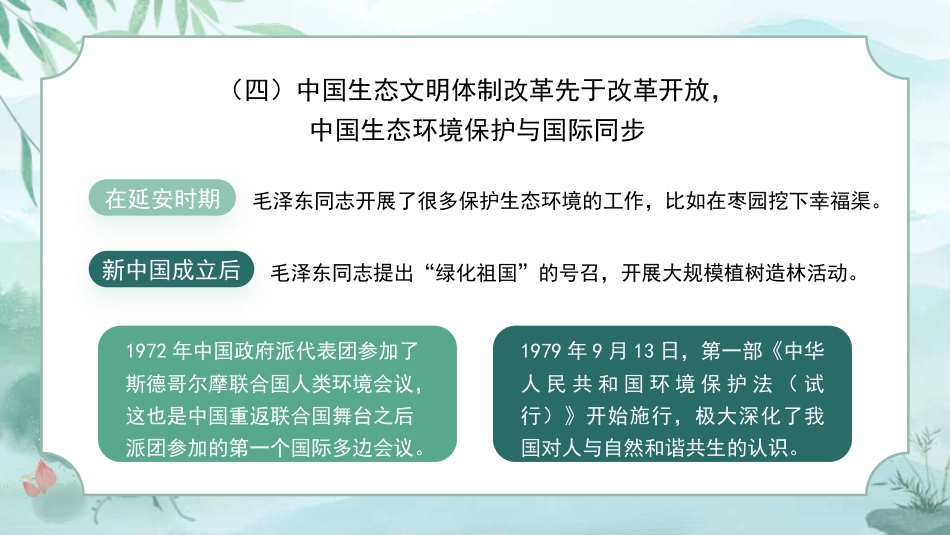 （四）中国生态文明体制改革先于改革开放，
中国生态环境保护与国际同步

在延安时期

毛泽东同志开展了很多保护生态环境的工作，比如在枣园挖下幸福渠。

新中国成立后

毛泽东同志提出“绿化祖国”的号召，开展大规模植树造林活动。

1972 年中国政府派代表团参加了斯德哥尔摩联合国人类环境会议，这也是中国重返联合国舞台之后派团参加的第一个国际多边会议。

1979 年 9 月 13 日，第一部《中华人民共和国环境保护法（试行）》开始施行，极大深化了我国对人与自然和谐共生的认识。